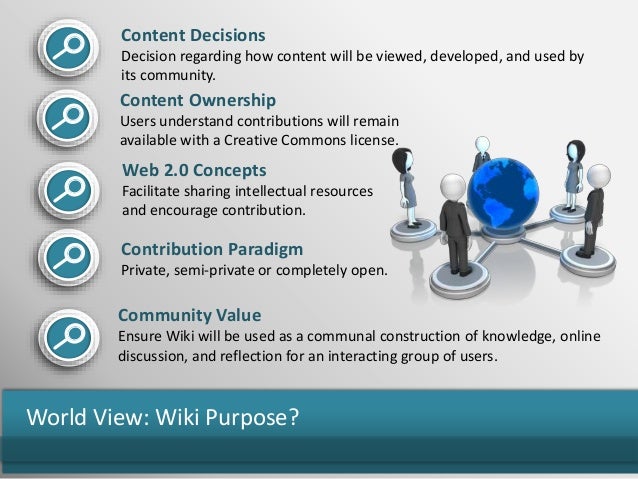 Content Decisions
Decision regarding how content will be viewed, developed, and used by its community.

Content Ownership
Users understand contributions will remain available with a Creative Commons license.

Web 2.0 Concepts
Facilitate sharing intellectual resources and encourage contribution.

Contribution Paradigm
Private, semi-private or completely open.

Community Value
Ensure Wiki will be used as a communal construction of knowledge, online discussion, and reflection for an interacting group of users.

World View: Wiki Purpose?